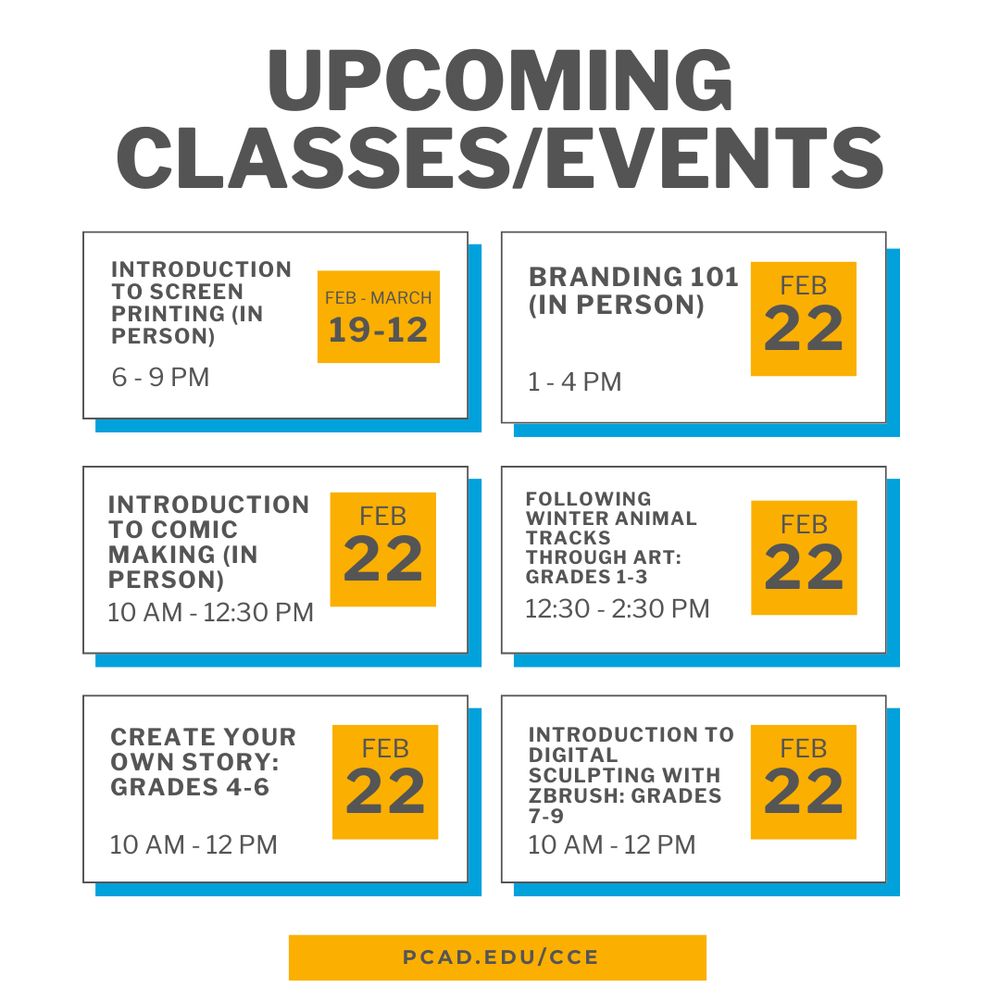 UPCOMING CLASSES/EVENTS

INTRODUCTION TO SCREEN PRINTING (IN PERSON)

6 - 9 PM

FEB - MARCH
19-12

BRANDING 101 (IN PERSON)

1 - 4 PM

FEB
22

INTRODUCTION TO COMIC MAKING (IN PERSON)

10 AM - 12:30 PM

FEB
22

FOLLOWING WINTER ANIMAL TRACKS THROUGH ART: GRADES 1-3

12:30 - 2:30 PM

FEB
22

CREATE YOUR OWN STORY: GRADES 4-6

10 AM - 12 PM

FEB
22

INTRODUCTION TO DIGITAL SCULPTING WITH ZBRUSH: GRADES 7-9

10 AM - 12 PM

FEB
22

PCAD.EDU/CCE